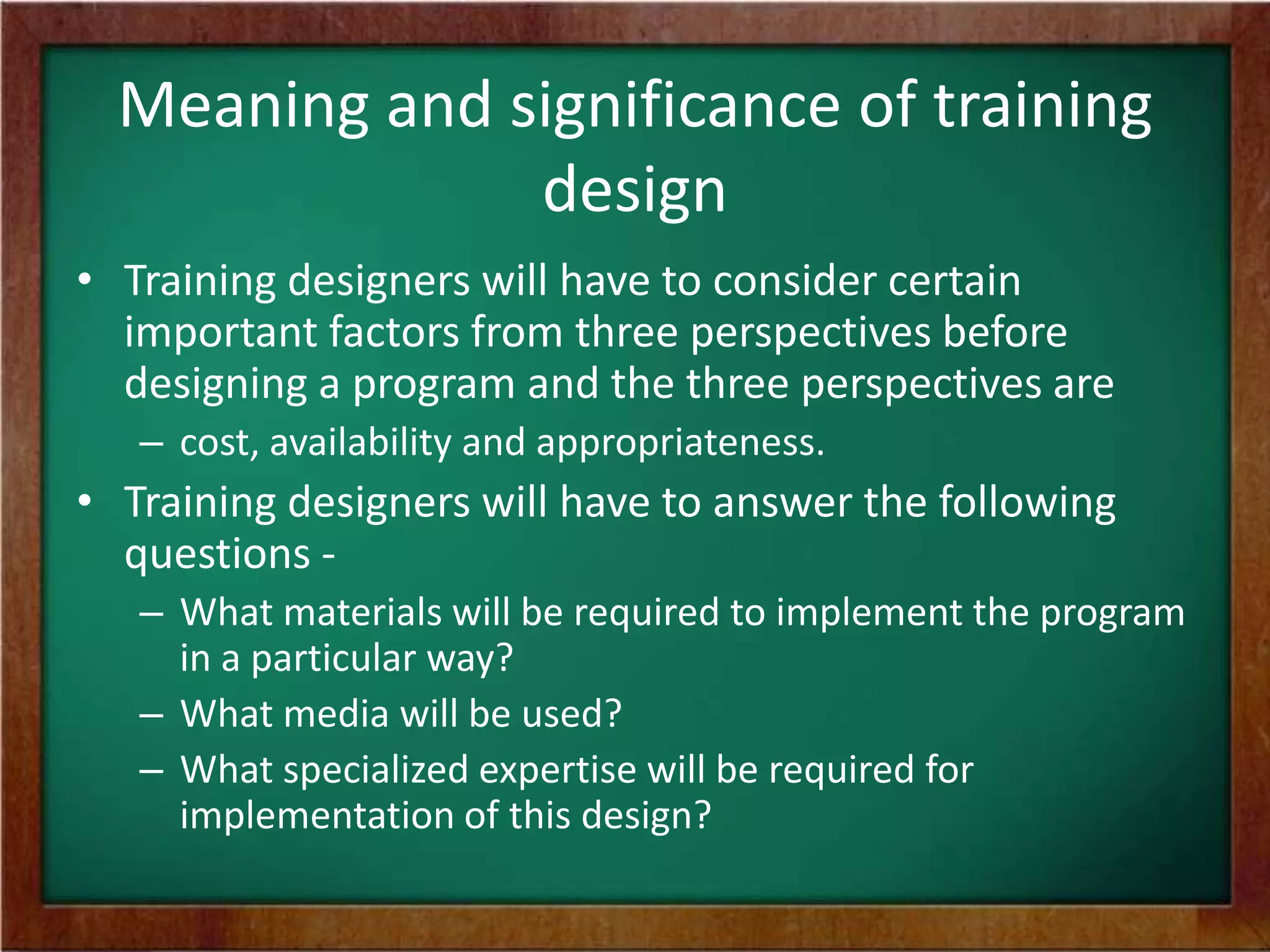 Meaning and significance of training design

• Training designers will have to consider certain important factors from three perspectives before designing a program and the three perspectives are
– cost, availability and appropriateness.

• Training designers will have to answer the following questions -
– What materials will be required to implement the program in a particular way?
– What media will be used?
– What specialized expertise will be required for implementation of this design?